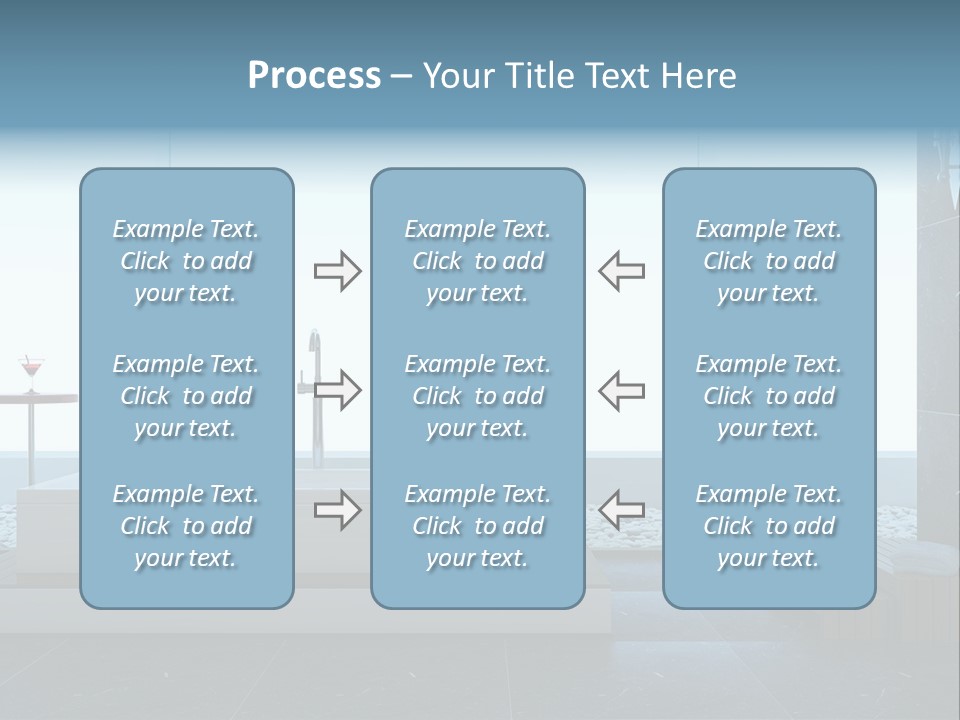 Process – Your Title Text Here

Example Text. Click to add your text.

Example Text. Click to add your text.

Example Text. Click to add your text.

Example Text. Click to add your text.

Example Text. Click to add your text.

Example Text. Click to add your text.

Example Text. Click to add your text.

Example Text. Click to add your text.

Example Text. Click to add your text.